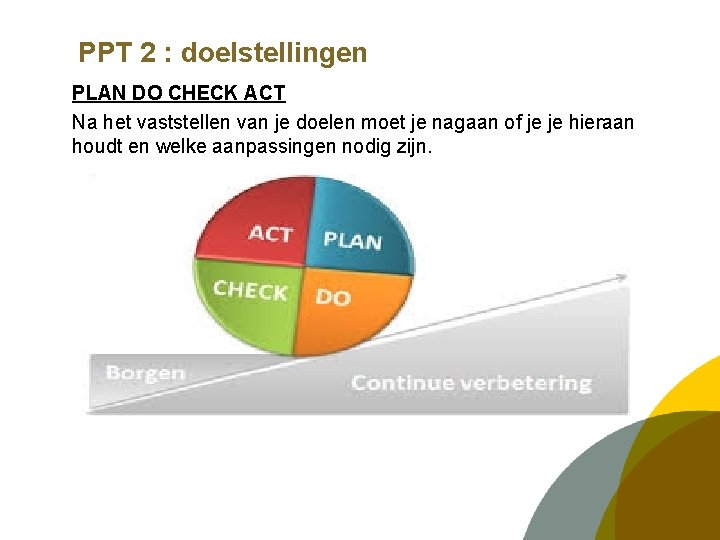 PPT 2 : doelstellingen

PLAN DO CHECK ACT

Na het vaststellen van je doelen moet je nagaan of je je hieraan houdt en welke aanpassingen nodig zijn.

ACT
PLAN
CHECK
DO

Borgen
Continue verbetering